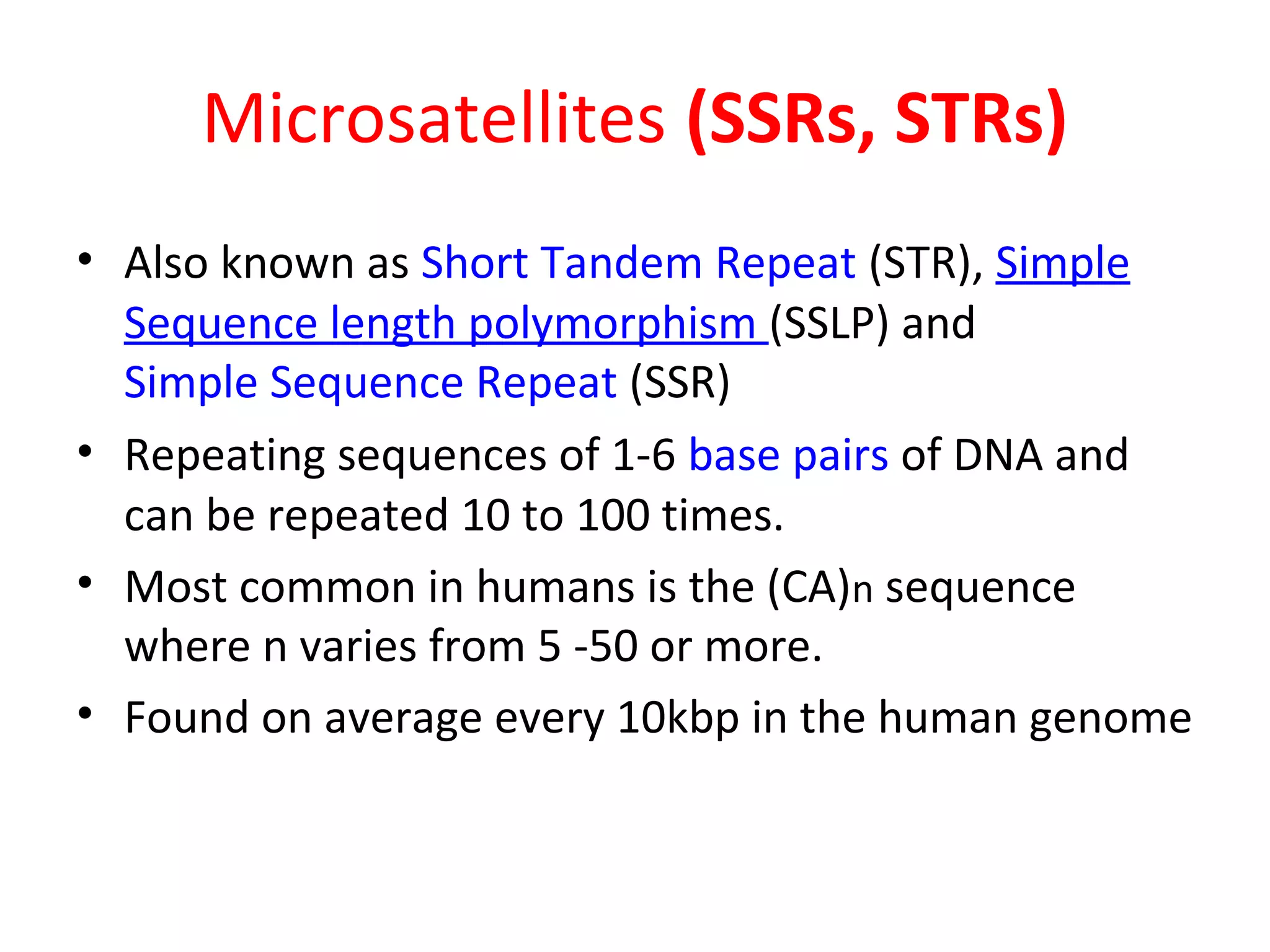 Microsatellites (SSRs, STRs)

• Also known as Short Tandem Repeat (STR), Simple Sequence length polymorphism (SSLP) and Simple Sequence Repeat (SSR)

• Repeating sequences of 1-6 base pairs of DNA and can be repeated 10 to 100 times.

• Most common in humans is the $(CA)_n$ sequence where n varies from 5 -50 or more.

• Found on average every 10kbp in the human genome